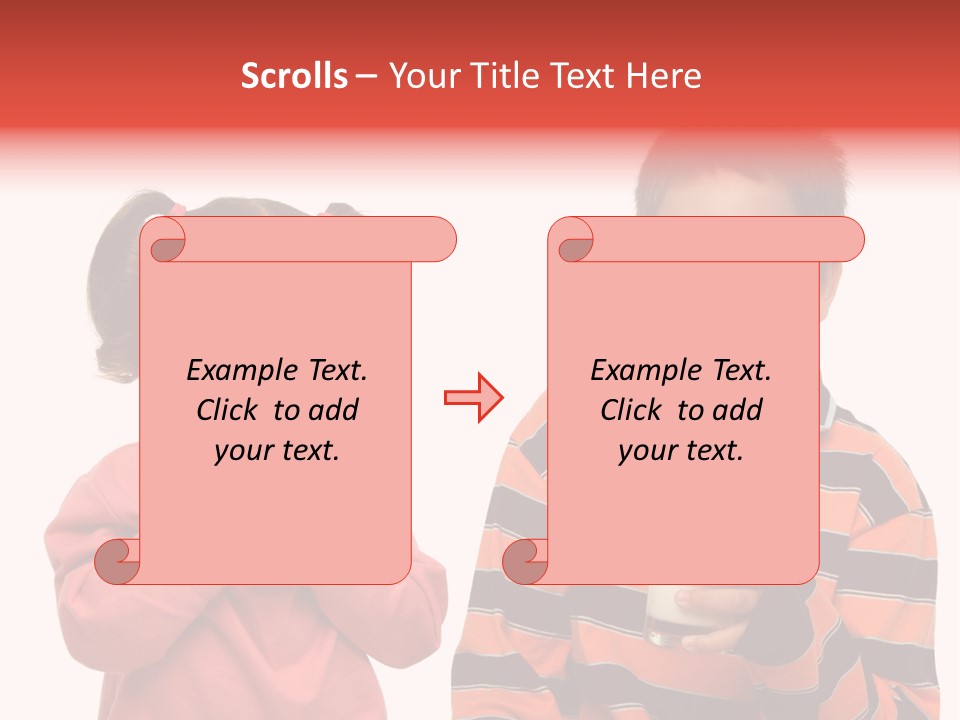 Scrolls – Your Title Text Here

Example Text. Click to add your text.

Example Text. Click to add your text.